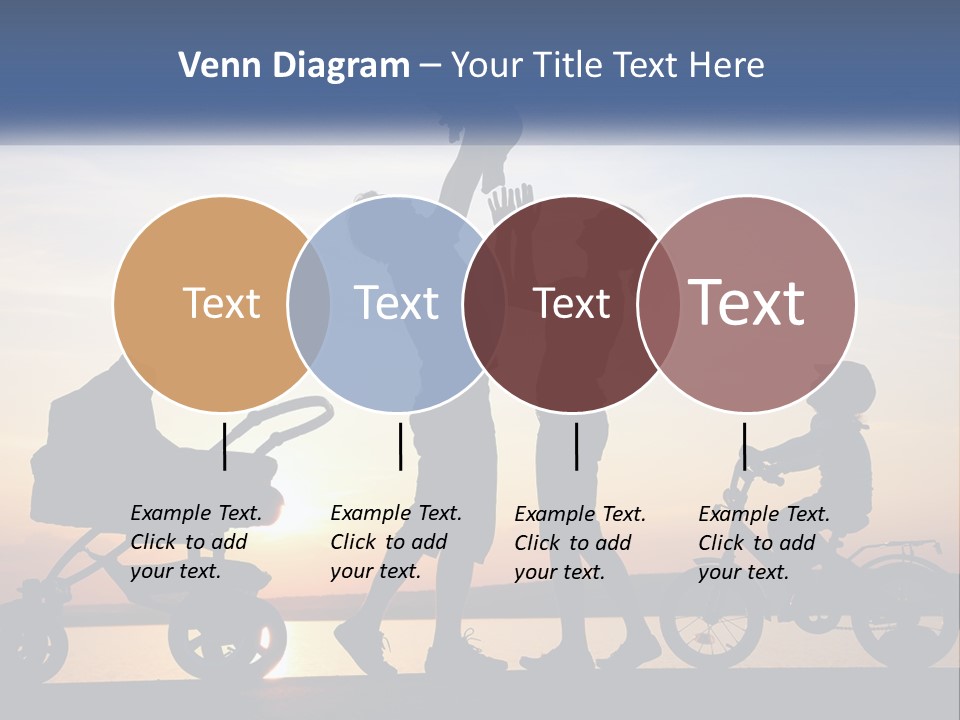 Venn Diagram – Your Title Text Here

Text

Text

Text

Text

Example Text. Click to add your text.

Example Text. Click to add your text.

Example Text. Click to add your text.

Example Text. Click to add your text.